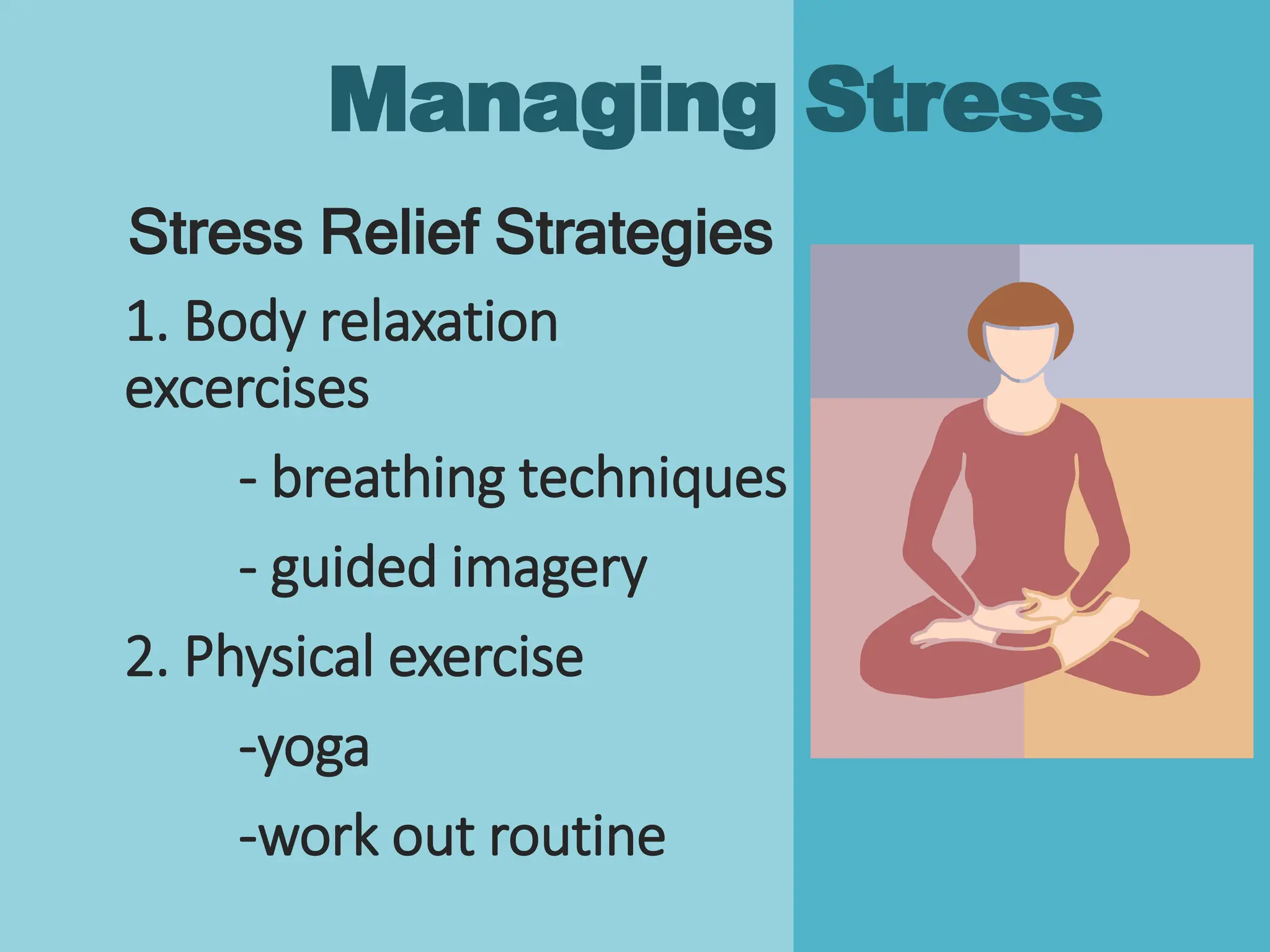 Managing Stress

Stress Relief Strategies

1. Body relaxation excercises

- breathing techniques

- guided imagery

2. Physical exercise

-yoga

-work out routine